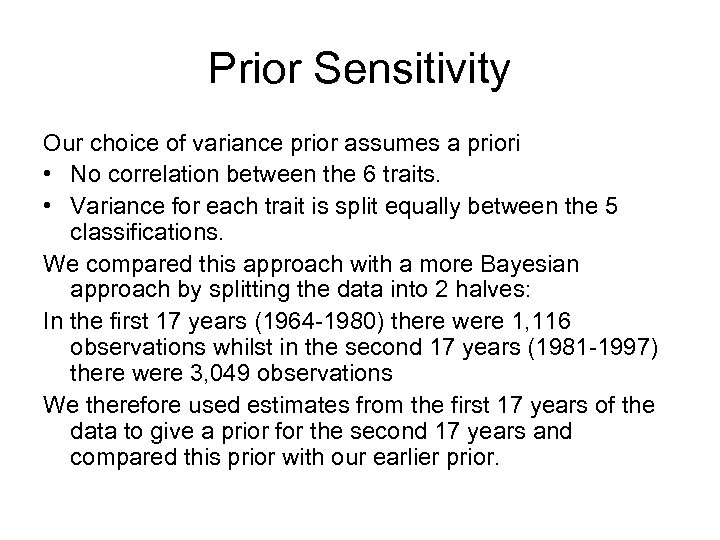 Prior Sensitivity

Our choice of variance prior assumes a priori

• No correlation between the 6 traits.

• Variance for each trait is split equally between the 5 classifications.

We compared this approach with a more Bayesian approach by splitting the data into 2 halves:

In the first 17 years (1964-1980) there were 1,116 observations whilst in the second 17 years (1981-1997) there were 3,049 observations

We therefore used estimates from the first 17 years of the data to give a prior for the second 17 years and compared this prior with our earlier prior.